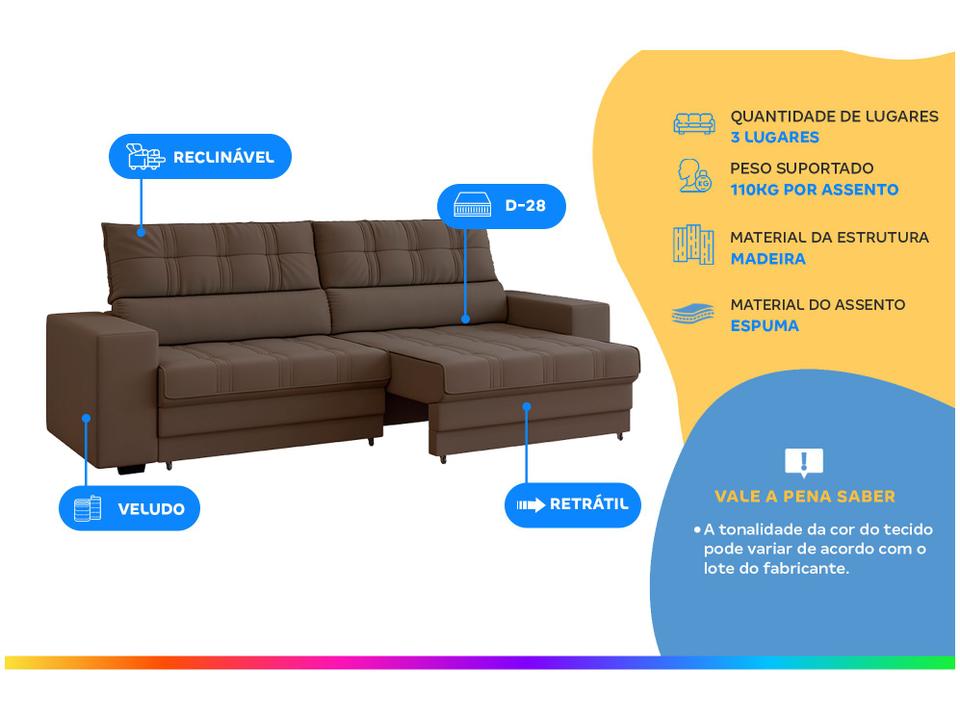 RECLINÁVEL

D-28

VELUDO

RETRÁTIL

QUANTIDADE DE LUGARES
3 LUGARES

PESO SUPORTADO
110KG POR ASSENTO

MATERIAL DA ESTRUTURA
MADEIRA

MATERIAL DO ASSENTO
ESPUMA

VALE A PENA SABER

• A tonalidade da cor do tecido pode variar de acordo com o lote do fabricante.